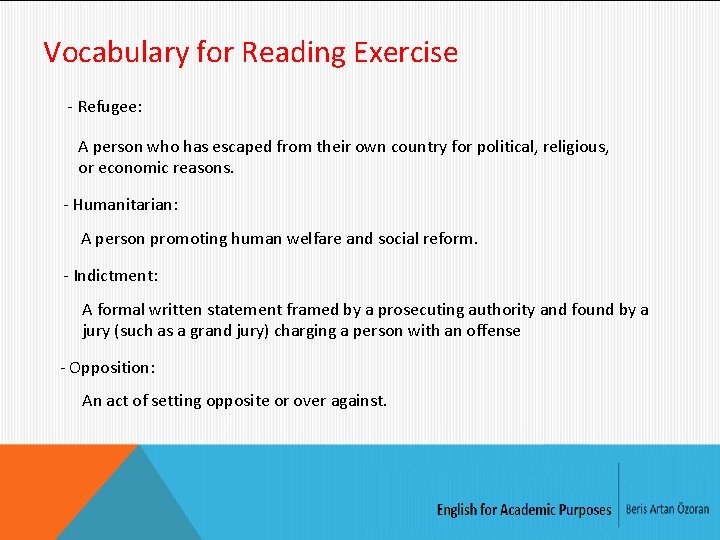 Vocabulary for Reading Exercise

- Refugee:

A person who has escaped from their own country for political, religious, or economic reasons.

- Humanitarian:

A person promoting human welfare and social reform.

- Indictment:

A formal written statement framed by a prosecuting authority and found by a jury (such as a grand jury) charging a person with an offense

- Opposition:

An act of setting opposite or over against.

English for Academic Purposes
Beris Artan Özoran